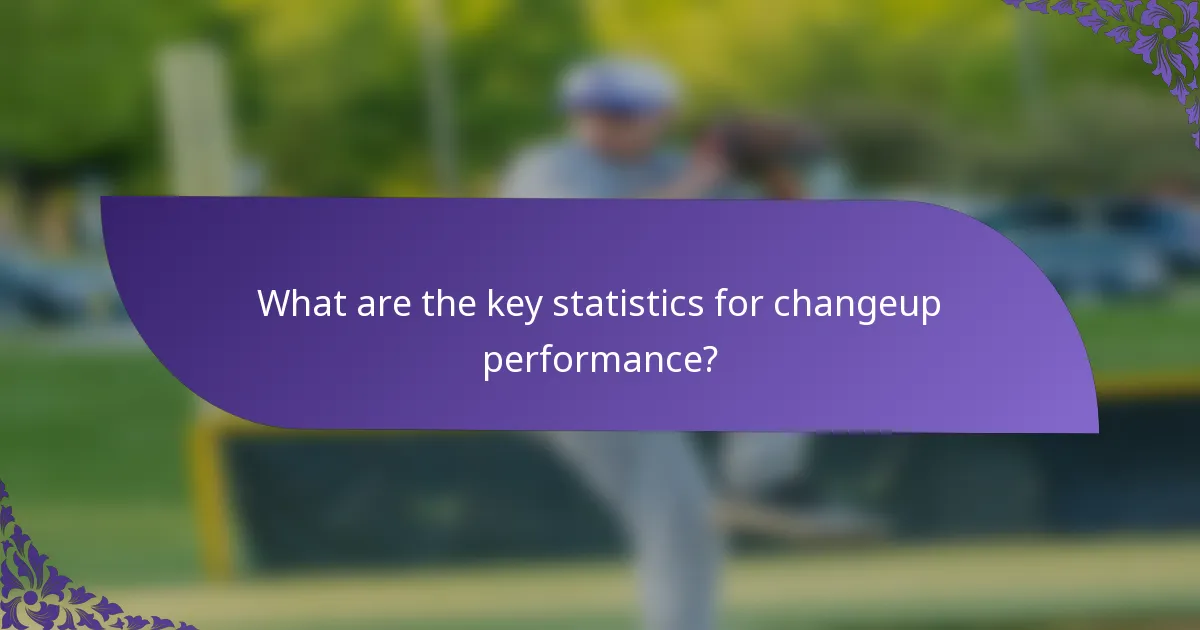 What are the key statistics for changeup performance?